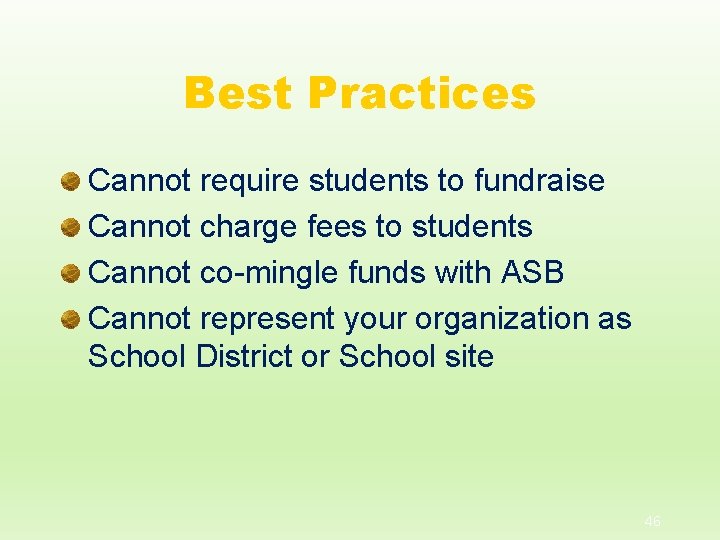 Best Practices

Cannot require students to fundraise
Cannot charge fees to students
Cannot co-mingle funds with ASB
Cannot represent your organization as School District or School site

46